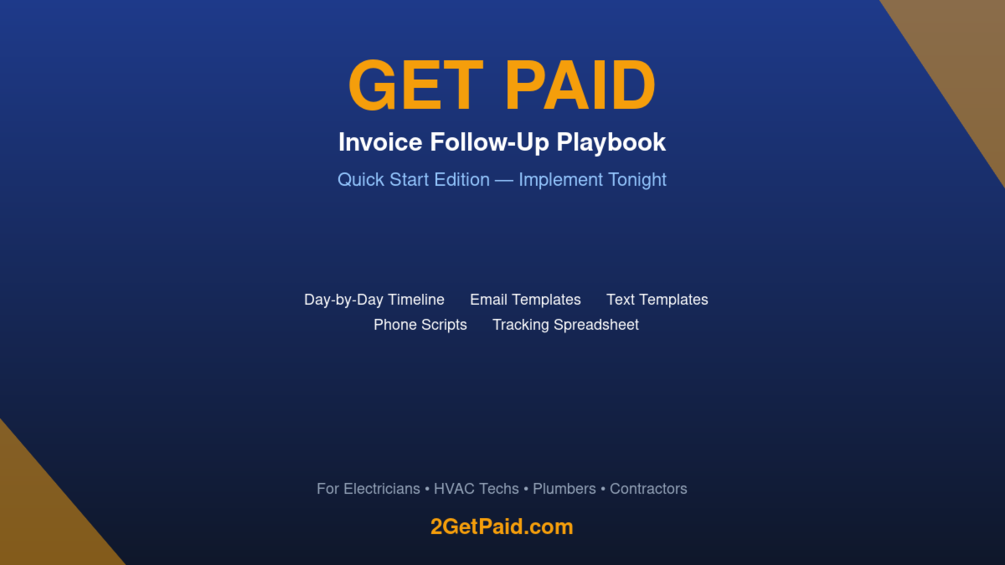 GET PAID

Invoice Follow-Up Playbook

Quick Start Edition — Implement Tonight

Day-by-Day Timeline Email Templates Text Templates
Phone Scripts Tracking Spreadsheet

For Electricians • HVAC Techs • Plumbers • Contractors

2GetPaid.com